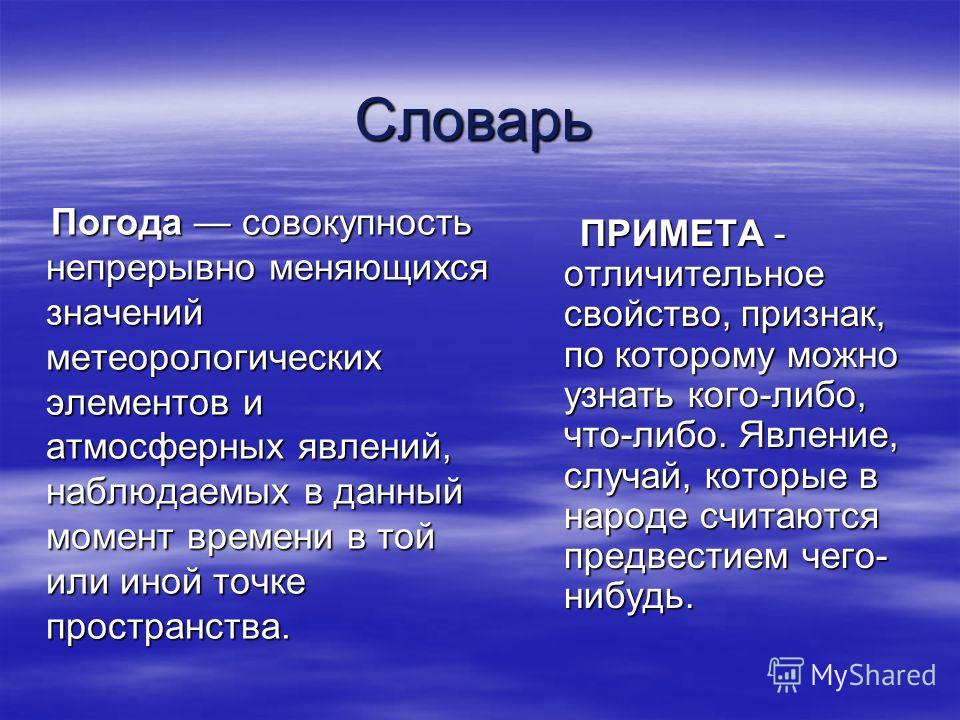 Словарь

Погода — совокупность непрерывно меняющихся значений метеорологических элементов и атмосферных явлений, наблюдаемых в данный момент времени в той или иной точке пространства.

ПРИМЕТА - отличительное свойство, признак, по которому можно узнать кого-либо, что-либо. Явление, случай, которые в народе считаются предвестием чего-нибудь.

MyShared